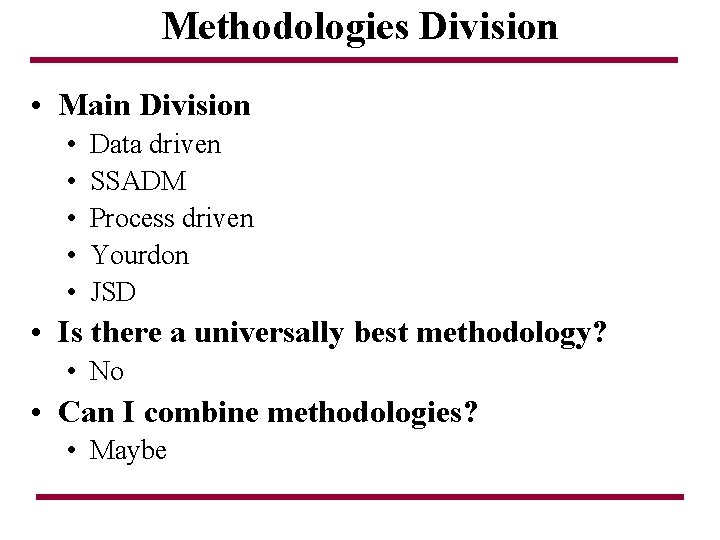 Methodologies Division

• Main Division
  • Data driven
  • SSADM
  • Process driven
  • Yourdon
  • JSD
• Is there a universally best methodology?
  • No
• Can I combine methodologies?
  • Maybe